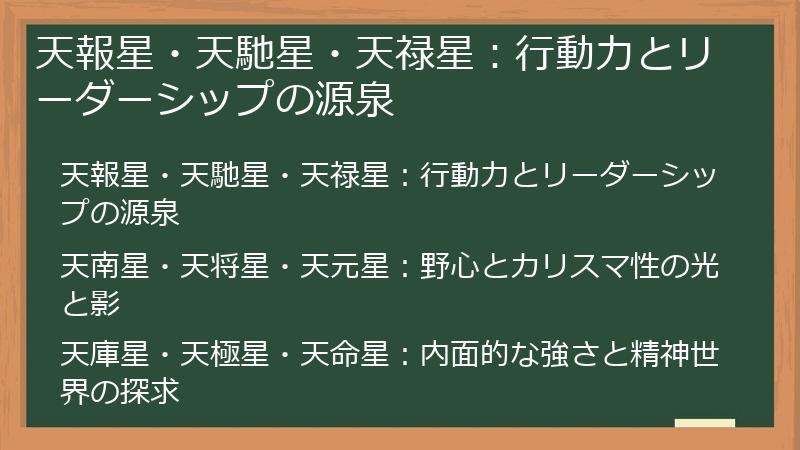 天報星・天馳星・天禄星：行動力とリーダーシップの源泉

天報星・天馳星・天禄星：行動力とリーダーシップの源泉

天南星・天将星・天元星：野心とカリスマ性の光と影

天庫星・天極星・天命星：内面的な強さと精神世界の探求